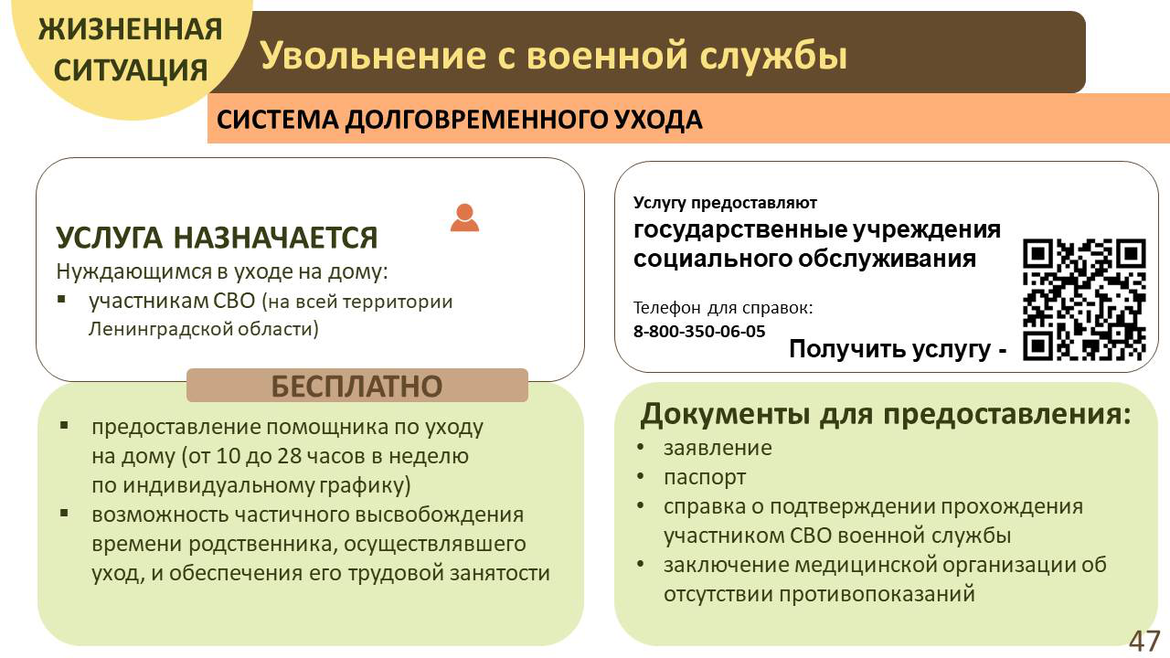 ЖИЗНЕННАЯ СИТУАЦИЯ

Увольнение с военной службы

СИСТЕМА ДОЛГОВРЕМЕННОГО УХОДА

УСЛУГА НАЗНАЧАЕТСЯ
Нуждающимся в уходе на дому:
▪ участникам СВО (на всей территории Ленинградской области)

БЕСПЛАТНО

▪ предоставление помощника по уходу на дому (от 10 до 28 часов в неделю по индивидуальному графику)
▪ возможность частичного высвобождения времени родственника, осуществлявшего уход, и обеспечения его трудовой занятости

Услугу предоставляют
государственные учреждения социального обслуживания

Телефон для справок:
8-800-350-06-05

Получить услугу -

Документы для предоставления:
• заявление
• паспорт
• справка о подтверждении прохождения участником СВО военной службы
• заключение медицинской организации об отсутствии противопоказаний

47